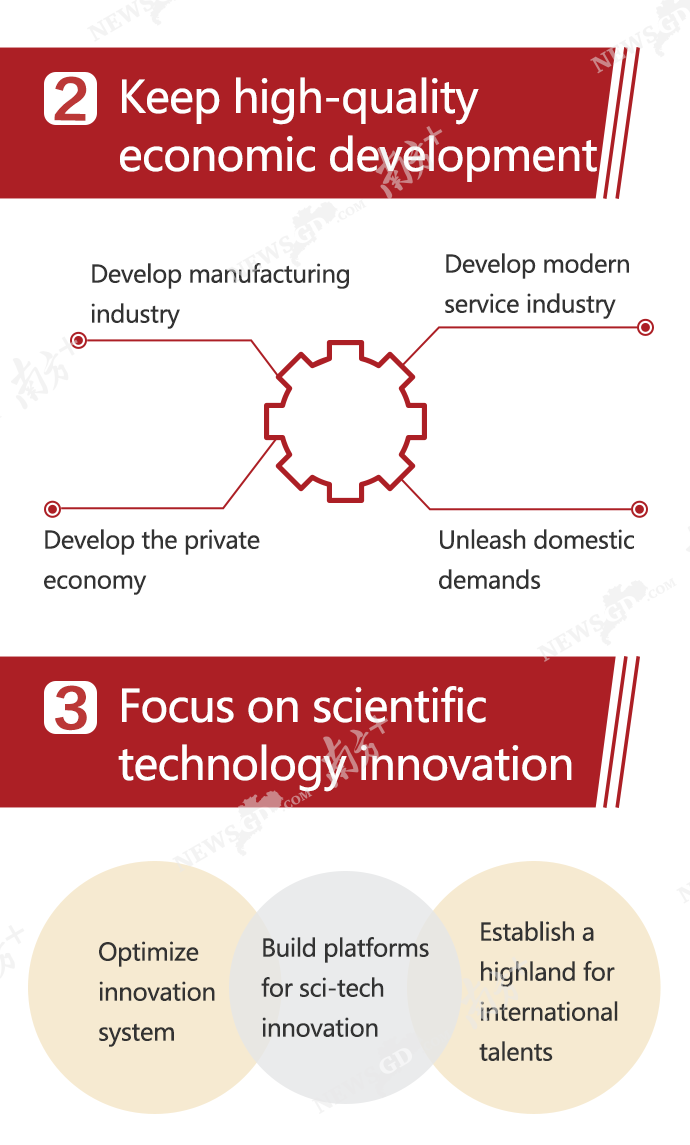 2 Keep high-quality economic development

Develop manufacturing industry

Develop modern service industry

Develop the private economy

Unleash domestic demands

3 Focus on scientific technology innovation

Optimize innovation system

Build platforms for sci-tech innovation

Establish a highland for international talents